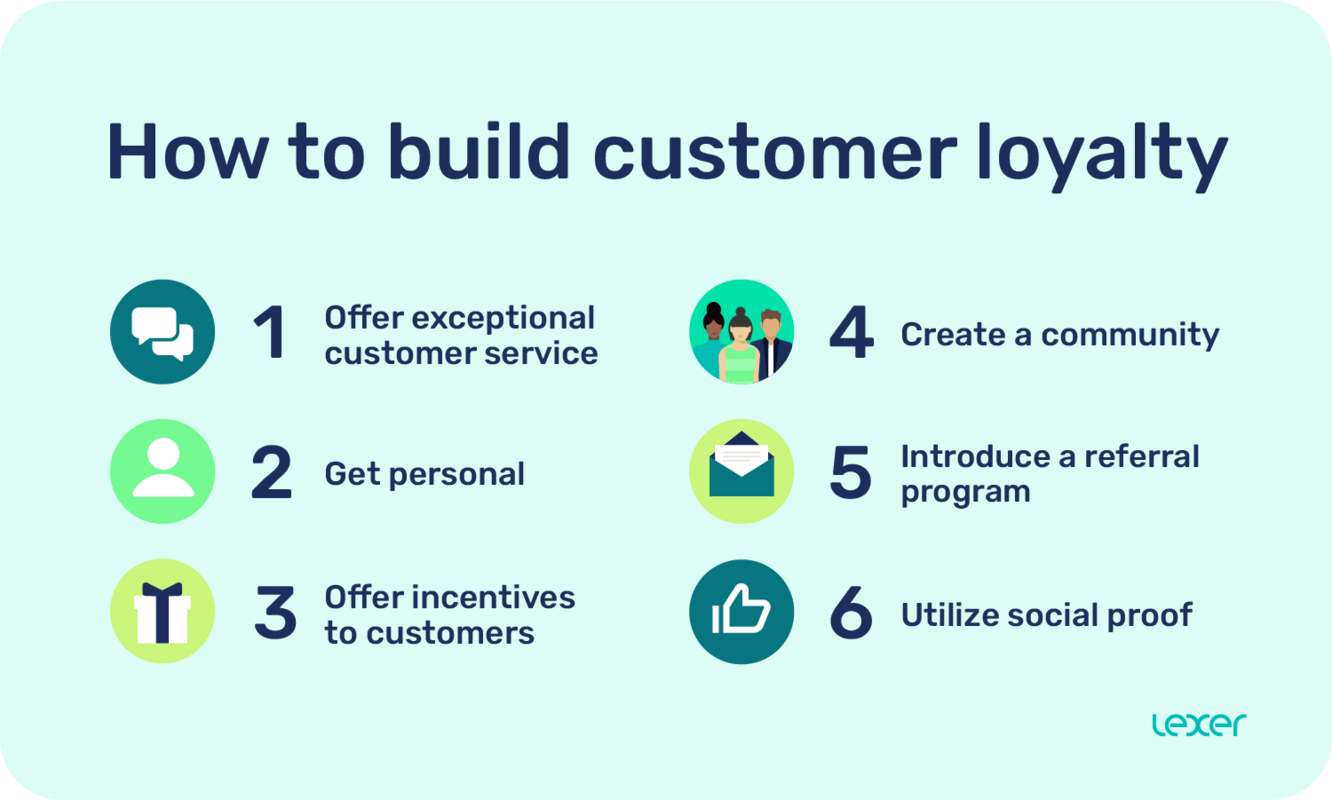 How to build customer loyalty

1 Offer exceptional customer service

2 Get personal

3 Offer incentives to customers

4 Create a community

5 Introduce a referral program

6 Utilize social proof

lexer